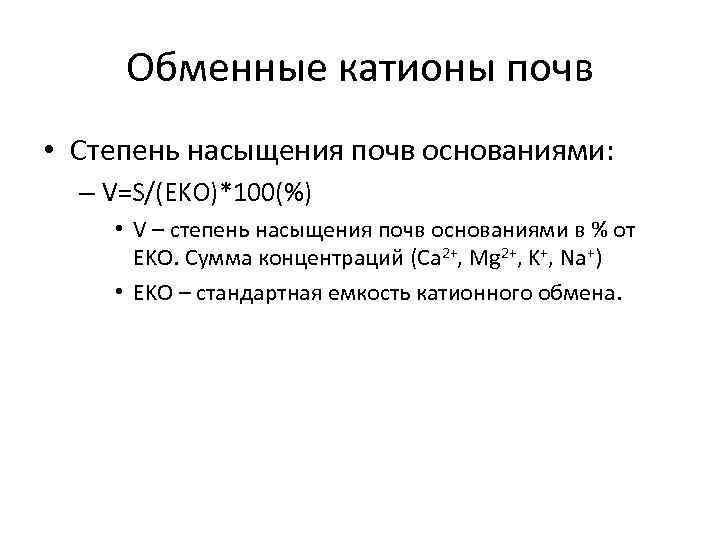 Обменные катионы почв

• Степень насыщения почв основаниями:

– V=S/(ЕКО)*100(%)

• V – степень насыщения почв основаниями в % от ЕКО. Сумма концентраций ($Ca^{2+}$, $Mg^{2+}$, $K^{+}$, $Na^{+}$)

• ЕКО – стандартная емкость катионного обмена.